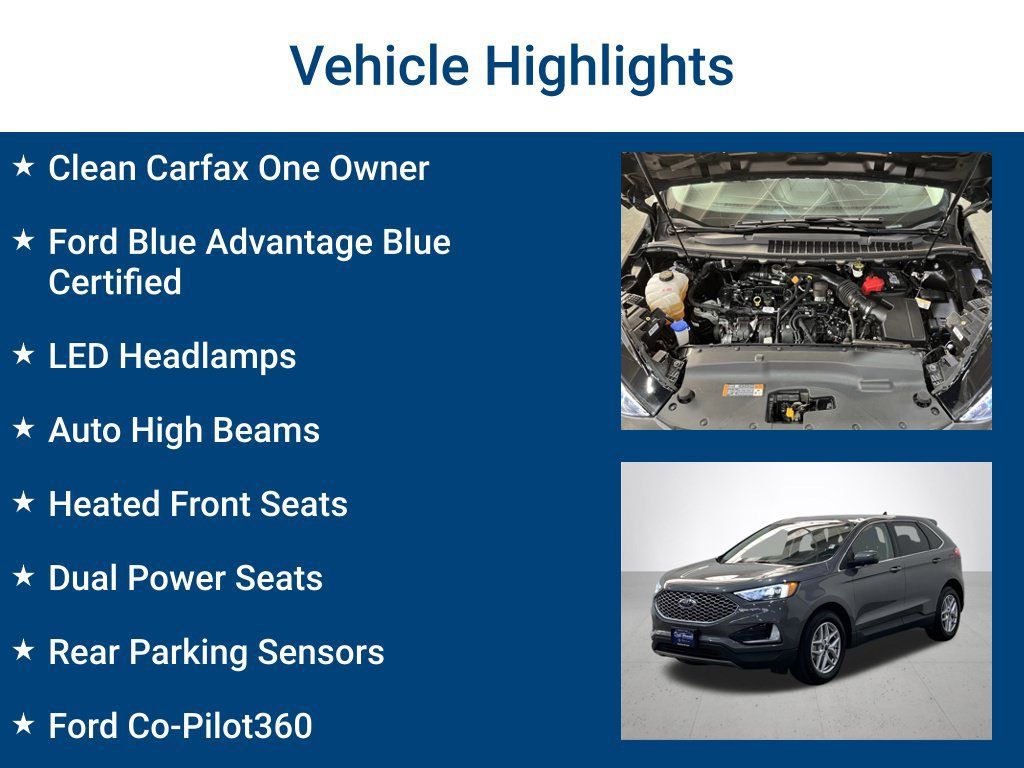 Vehicle Highlights

★ Clean Carfax One Owner

★ Ford Blue Advantage Blue Certified

★ LED Headlamps

★ Auto High Beams

★ Heated Front Seats

★ Dual Power Seats

★ Rear Parking Sensors

★ Ford Co-Pilot360